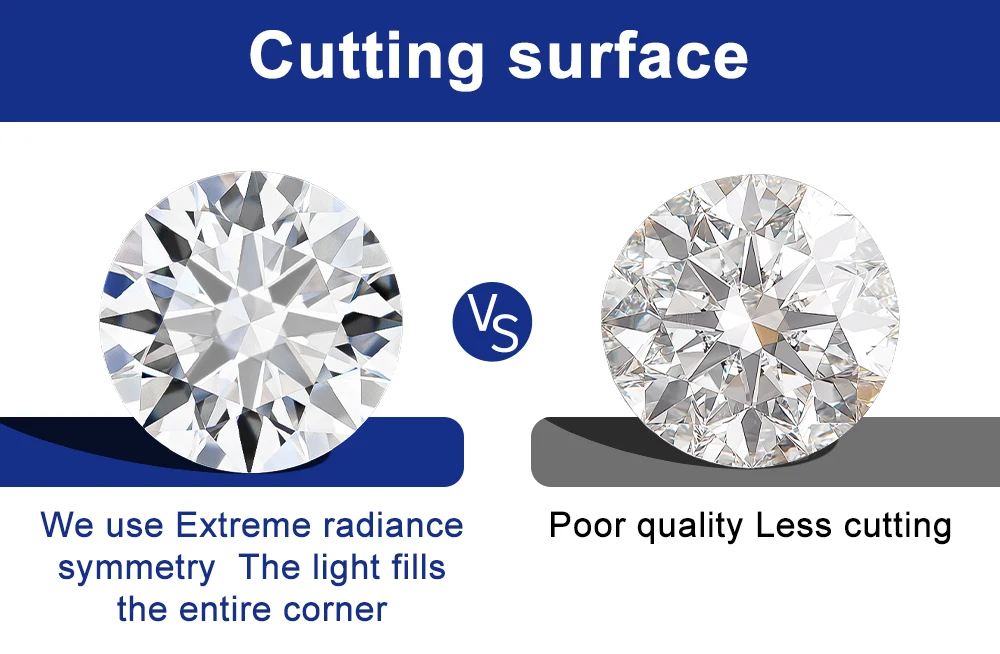 Cutting surface

VS

We use Extreme radiance symmetry  The light fills the entire corner

Poor quality Less cutting